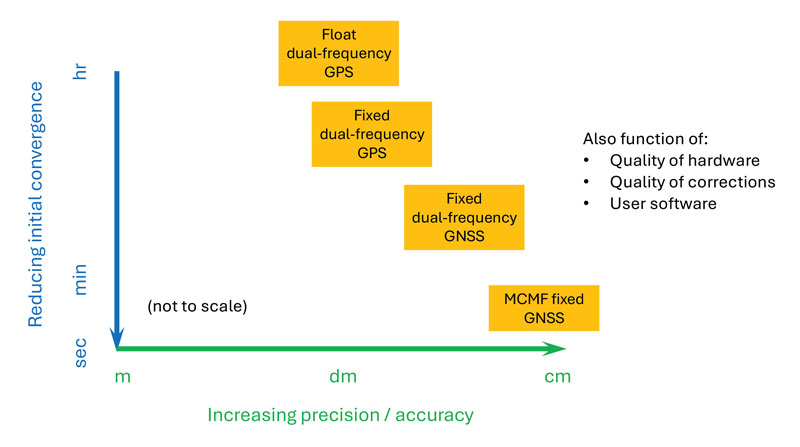 Reducing initial convergence

hr

min

sec

Float dual-frequency GPS

Fixed dual-frequency GPS

Fixed dual-frequency GNSS

MCMF fixed GNSS

(not to scale)

Also function of:
• Quality of hardware
• Quality of corrections
• User software

m

dm

cm

Increasing precision / accuracy